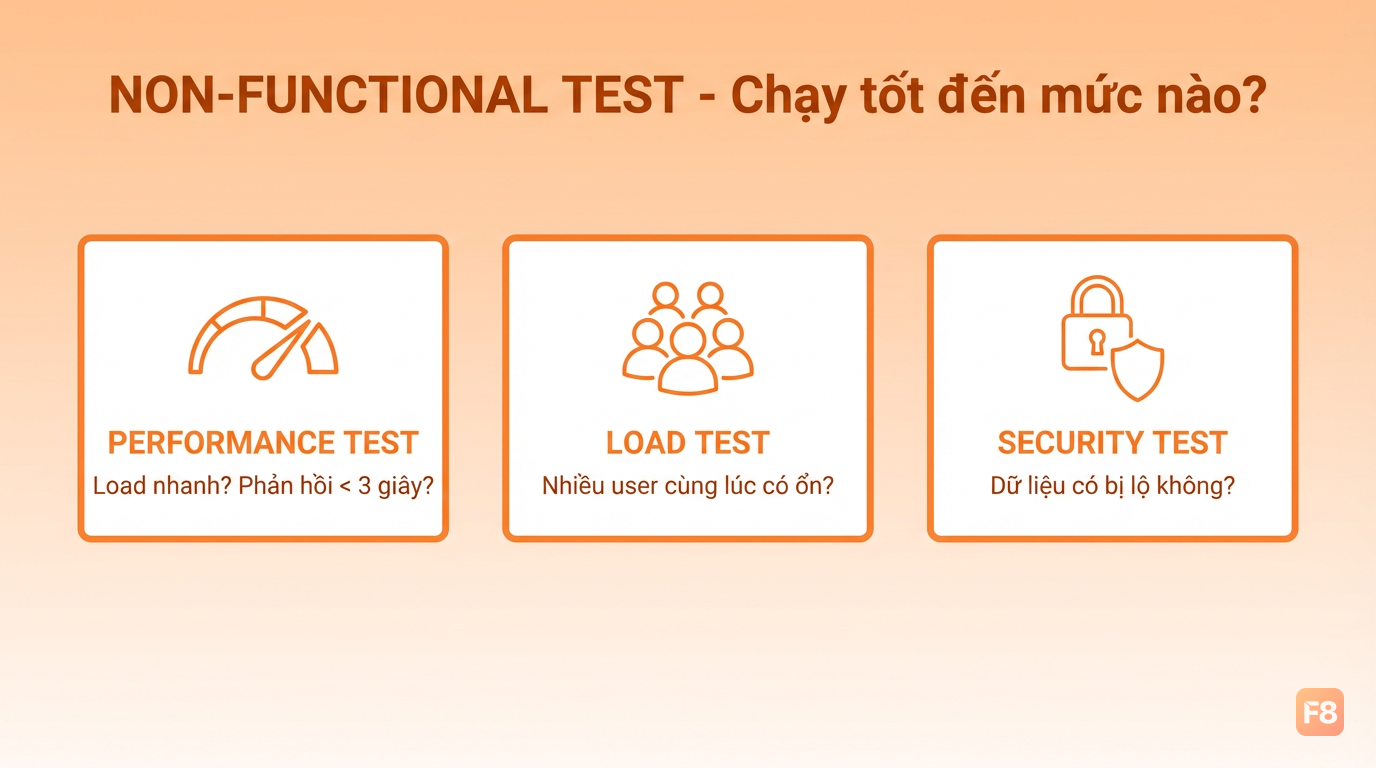 NON-FUNCTIONAL TEST - Chạy tốt đến mức nào?

PERFORMANCE TEST
Load nhanh? Phản hồi < 3 giây?

LOAD TEST
Nhiều user cùng lúc có ổn?

SECURITY TEST
Dữ liệu có bị lộ không?

F8